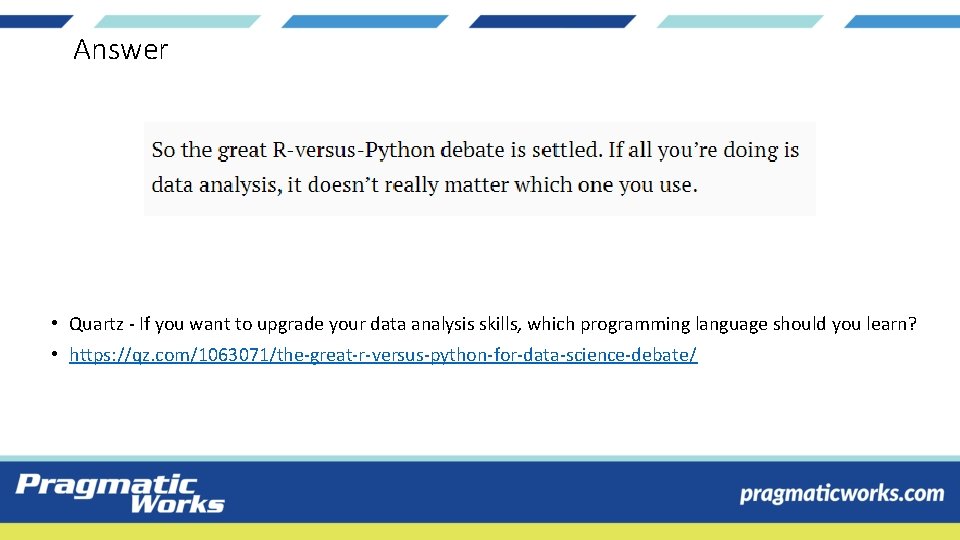 Answer

So the great R-versus-Python debate is settled. If all you're doing is data analysis, it doesn't really matter which one you use.

• Quartz - If you want to upgrade your data analysis skills, which programming language should you learn?
• https://qz.com/1063071/the-great-r-versus-python-for-data-science-debate/

Pragmatic Works

pragmaticworks.com